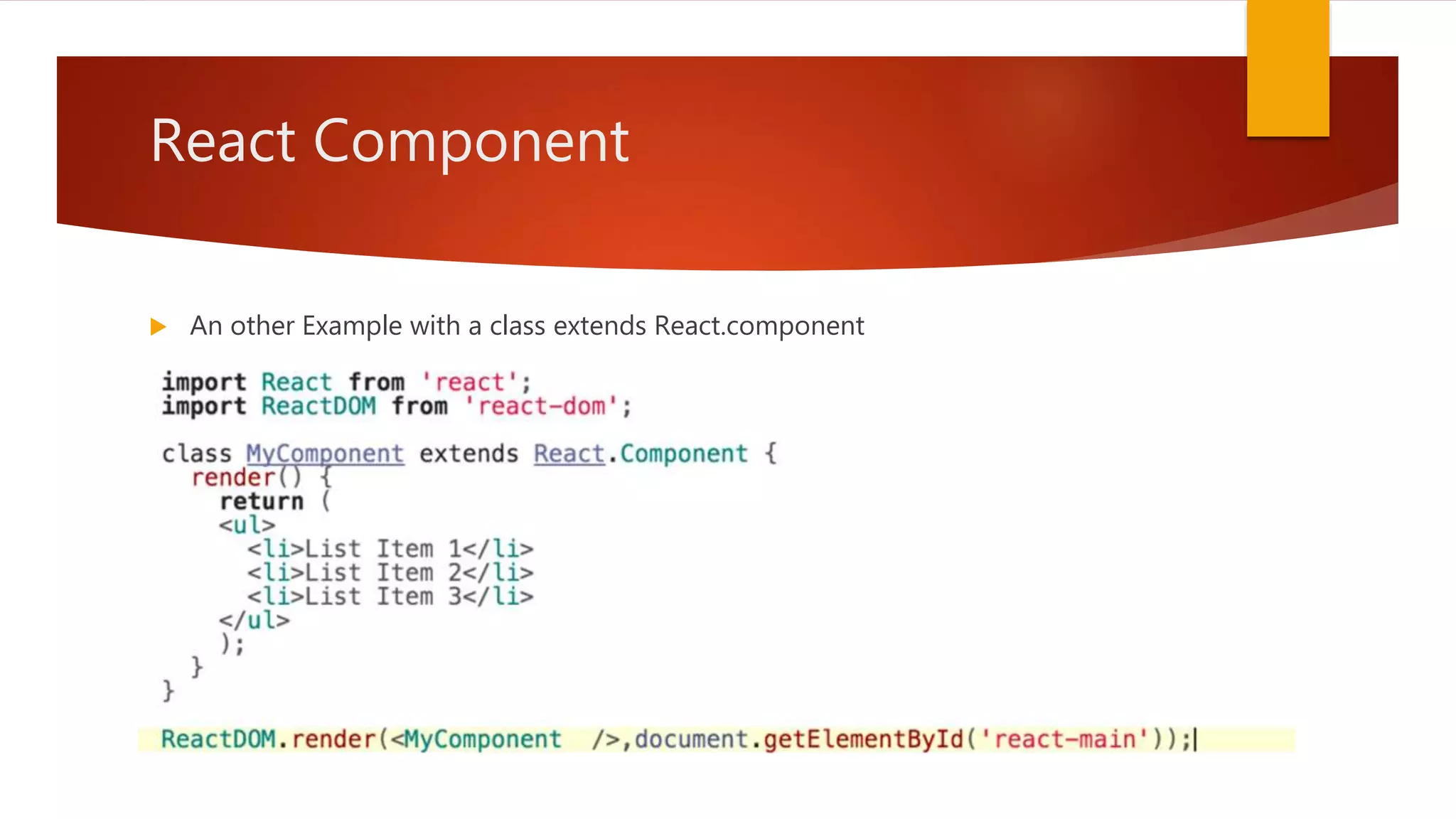 React Component

An other Example with a class extends React.component

import React from 'react';
import ReactDOM from 'react-dom';

class MyComponent extends React.Component {
  render() {
    return (
    <ul>
      <li>List Item 1</li>
      <li>List Item 2</li>
      <li>List Item 3</li>
    </ul>
    );
  }
}

ReactDOM.render(<MyComponent  />,document.getElementById('react-main'));